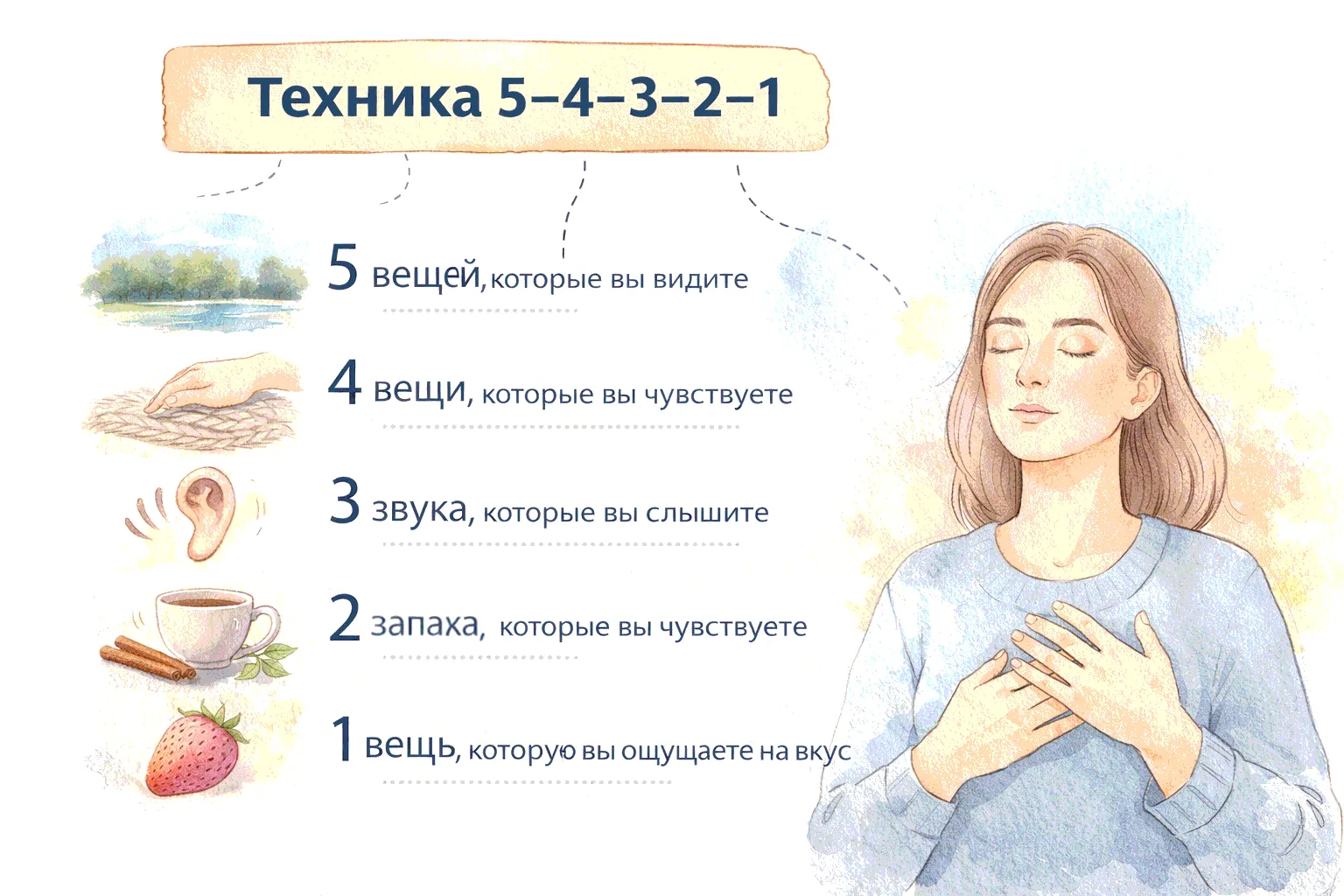 Техника 5–4–3–2–1

5 вещей, которые вы видите

4 вещи, которые вы чувствуете

3 звука, которые вы слышите

2 запаха, которые вы чувствуете

1 вещь, которую вы ощущаете на вкус